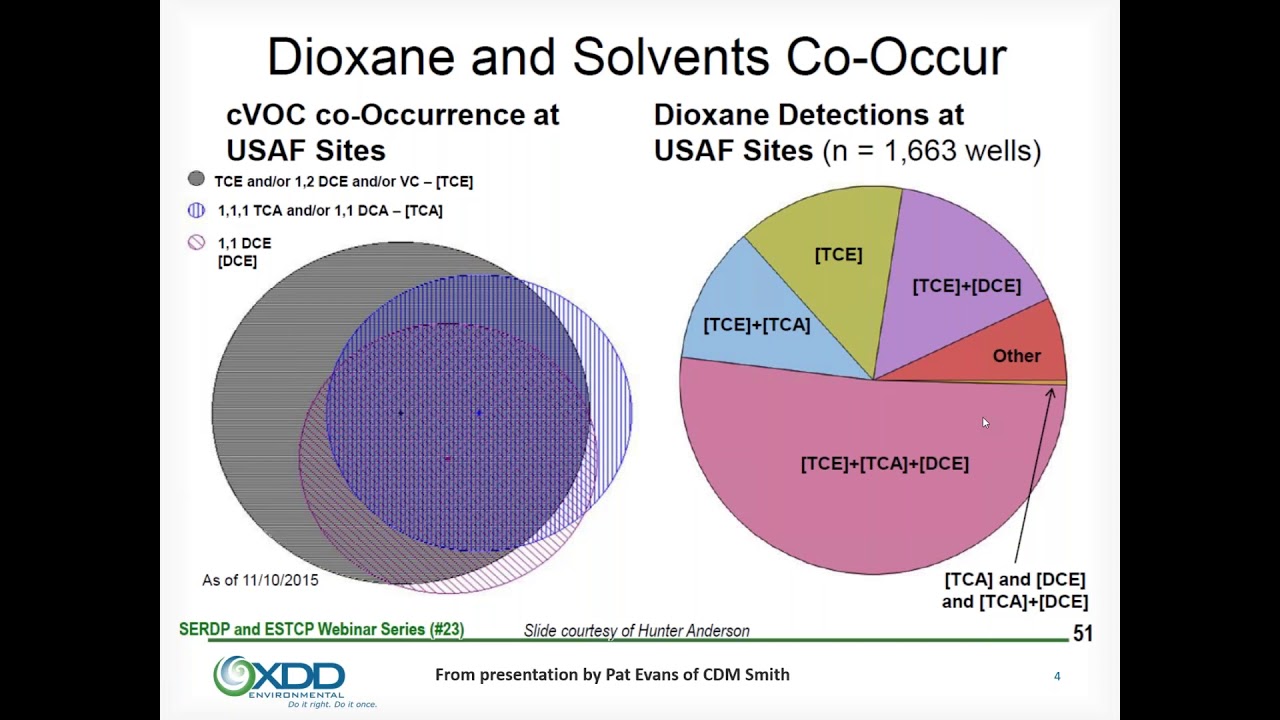 Dioxane and Solvents Co-Occur

cVOC co-Occurrence at USAF Sites

TCE and/or 1,2 DCE and/or VC – [TCE]

1,1,1 TCA and/or 1,1 DCA – [TCA]

1,1 DCE [DCE]

As of 11/10/2015

Dioxane Detections at USAF Sites (n = 1,663 wells)

[TCE]

[TCE]+[DCE]

[TCE]+[TCA]

Other

[TCE]+[TCA]+[DCE]

[TCA] and [DCE] and [TCA]+[DCE]

SERDP and ESTCP Webinar Series (#23)

Slide courtesy of Hunter Anderson

51

XDD ENVIRONMENTAL Do it right. Do it once.

From presentation by Pat Evans of CDM Smith

4